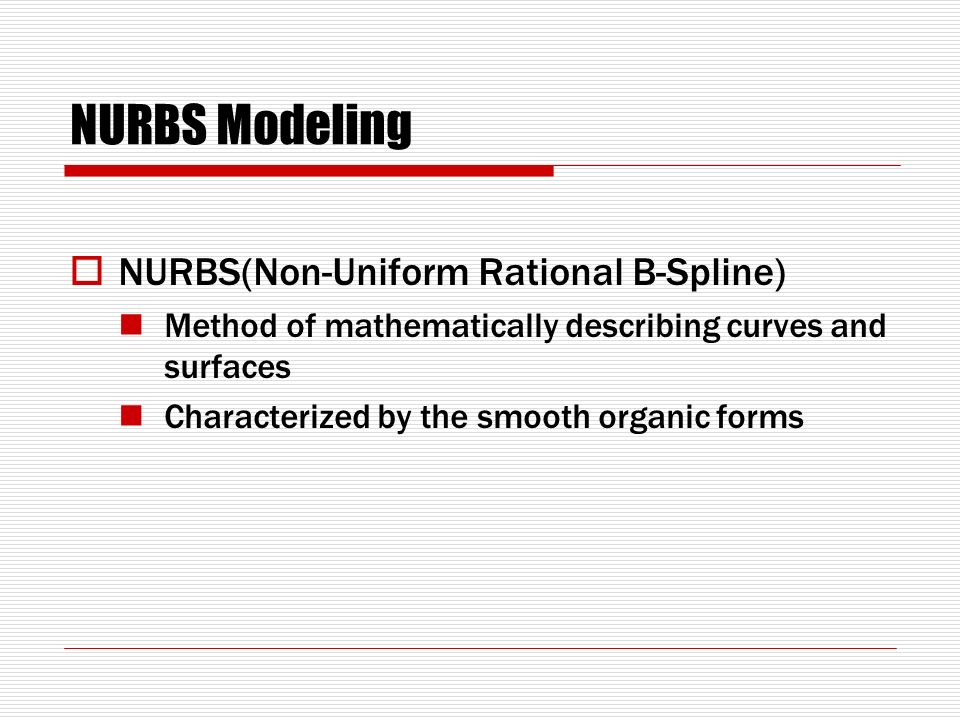 NURBS Modeling

NURBS(Non-Uniform Rational B-Spline)

Method of mathematically describing curves and surfaces

Characterized by the smooth organic forms